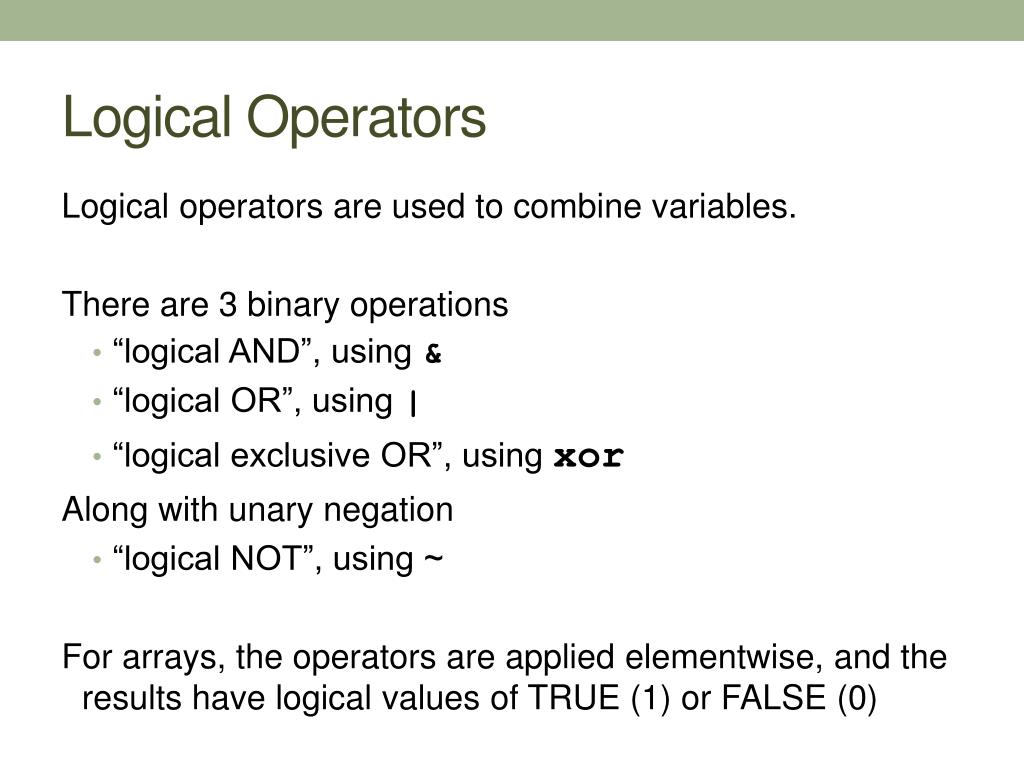 Logical Operators

Logical operators are used to combine variables.

There are 3 binary operations
• “logical AND”, using &
• “logical OR”, using |
• “logical exclusive OR”, using xor

Along with unary negation
• “logical NOT”, using ~

For arrays, the operators are applied elementwise, and the results have logical values of TRUE (1) or FALSE (0)